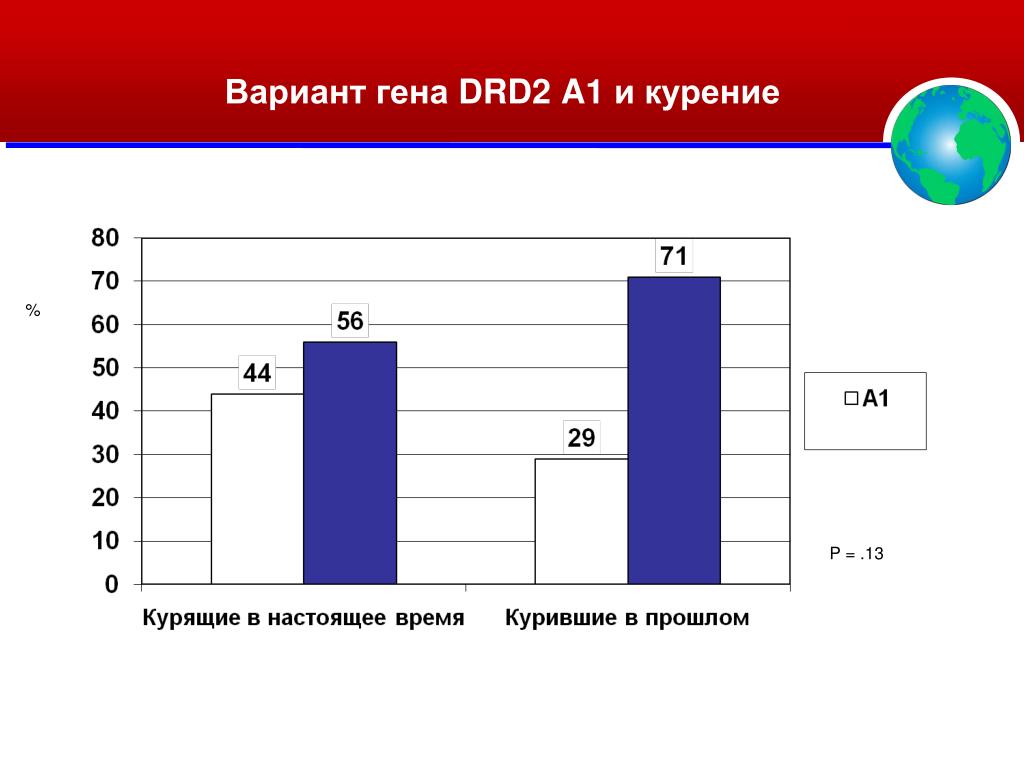 Вариант гена DRD2 A1 и курение

%

80
70
60
50
40
30
20
10
0

44
56
29
71

Курящие в настоящее время
Курившие в прошлом

A1

P = .13